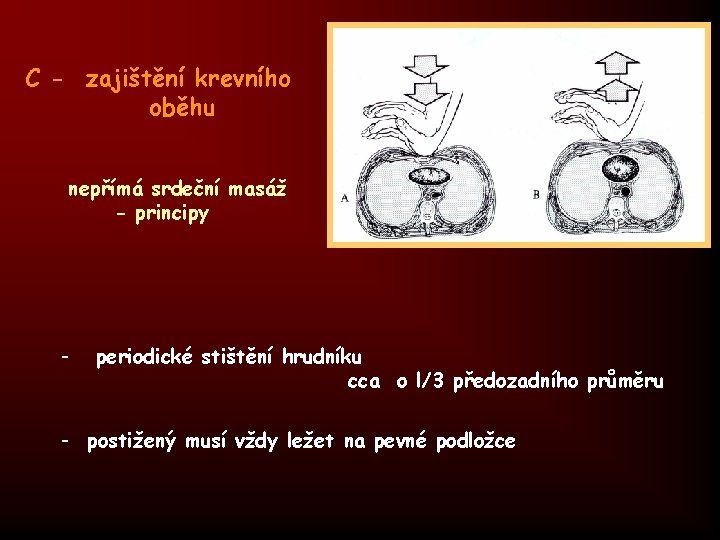 C - zajištění krevního oběhu

nepřímá srdeční masáž - principy

A

B

- periodické stištění hrudníku cca o l/3 předozadního průměru

- postižený musí vždy ležet na pevné podložce